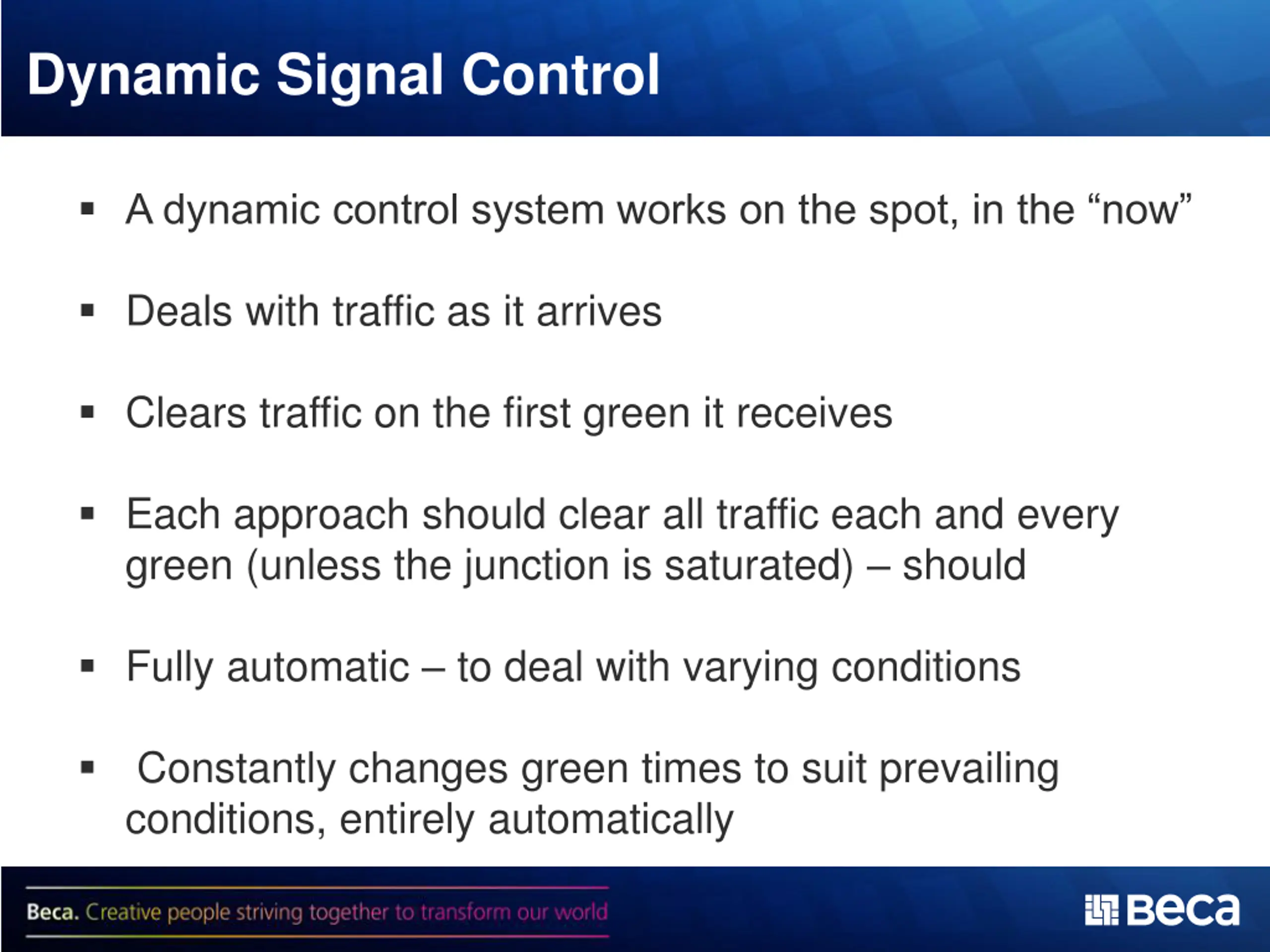 Dynamic Signal Control

▪ A dynamic control system works on the spot, in the “now”

▪ Deals with traffic as it arrives

▪ Clears traffic on the first green it receives

▪ Each approach should clear all traffic each and every green (unless the junction is saturated) – should

▪ Fully automatic – to deal with varying conditions

▪ Constantly changes green times to suit prevailing conditions, entirely automatically

Beca. Creative people striving together to transform our world

Beca